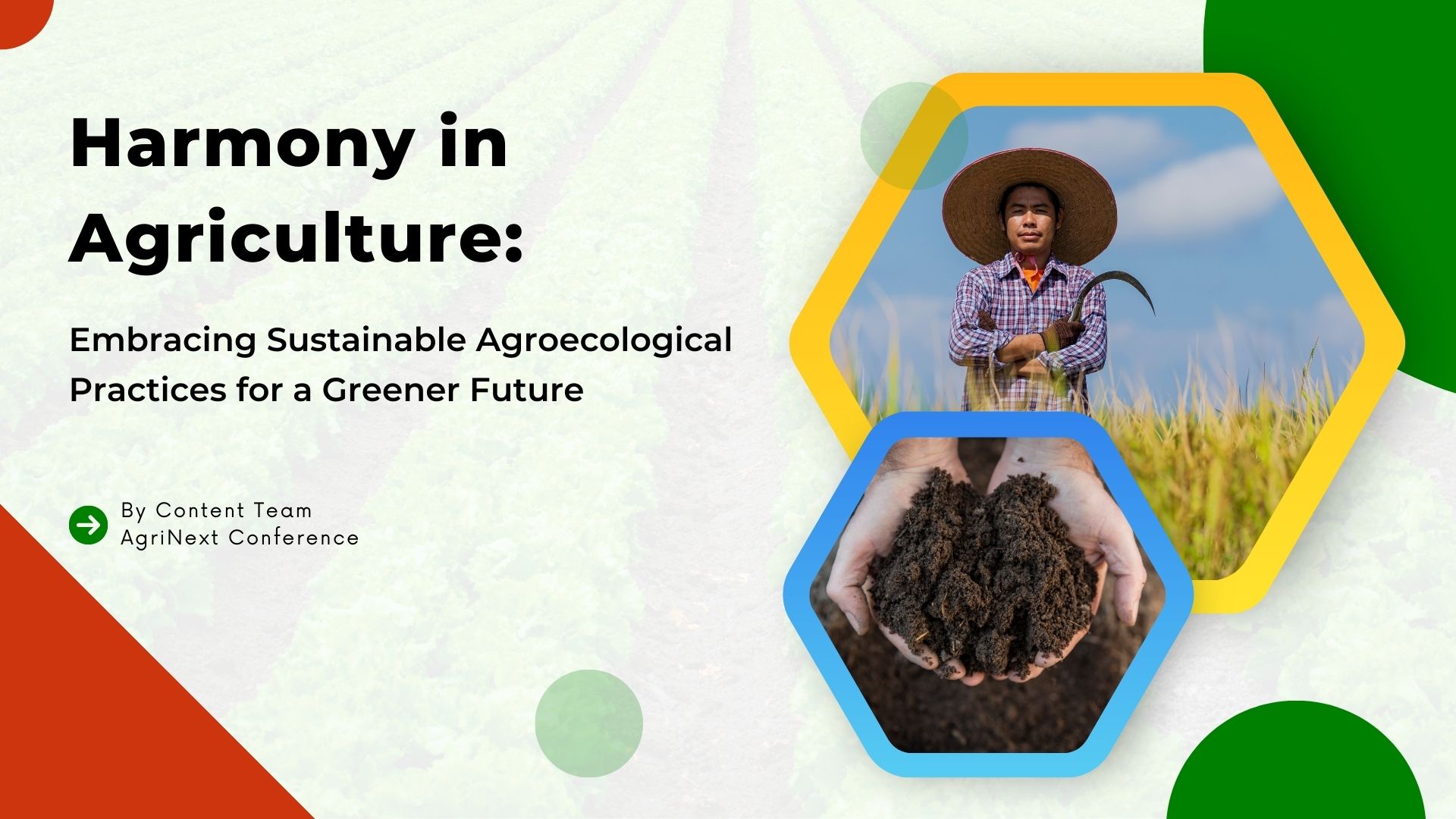 Harmony in Agriculture:

Embracing Sustainable Agroecological Practices for a Greener Future

By Content Team
AgriNext Conference